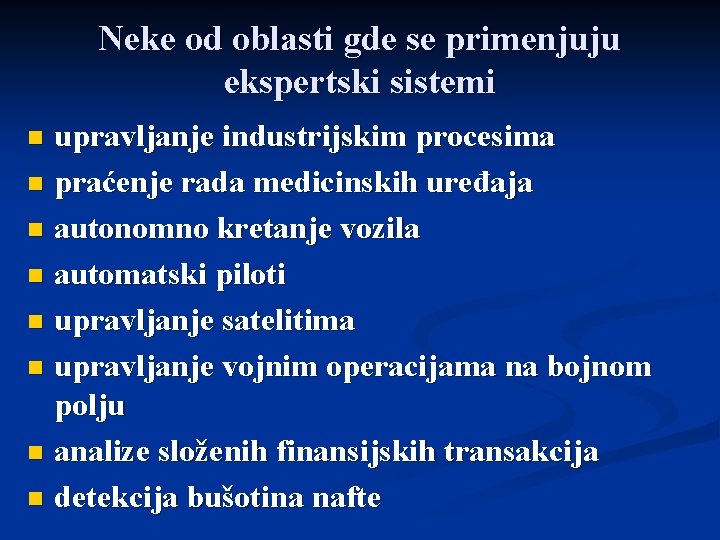 Neke od oblasti gde se primenjuju ekspertski sistemi

- upravljanje industrijskim procesima
- praćenje rada medicinskih uređaja
- autonomno kretanje vozila
- automatski piloti
- upravljanje satelitima
- upravljanje vojnim operacijama na bojnom polju
- analize složenih finansijskih transakcija
- detekcija bušotina nafte